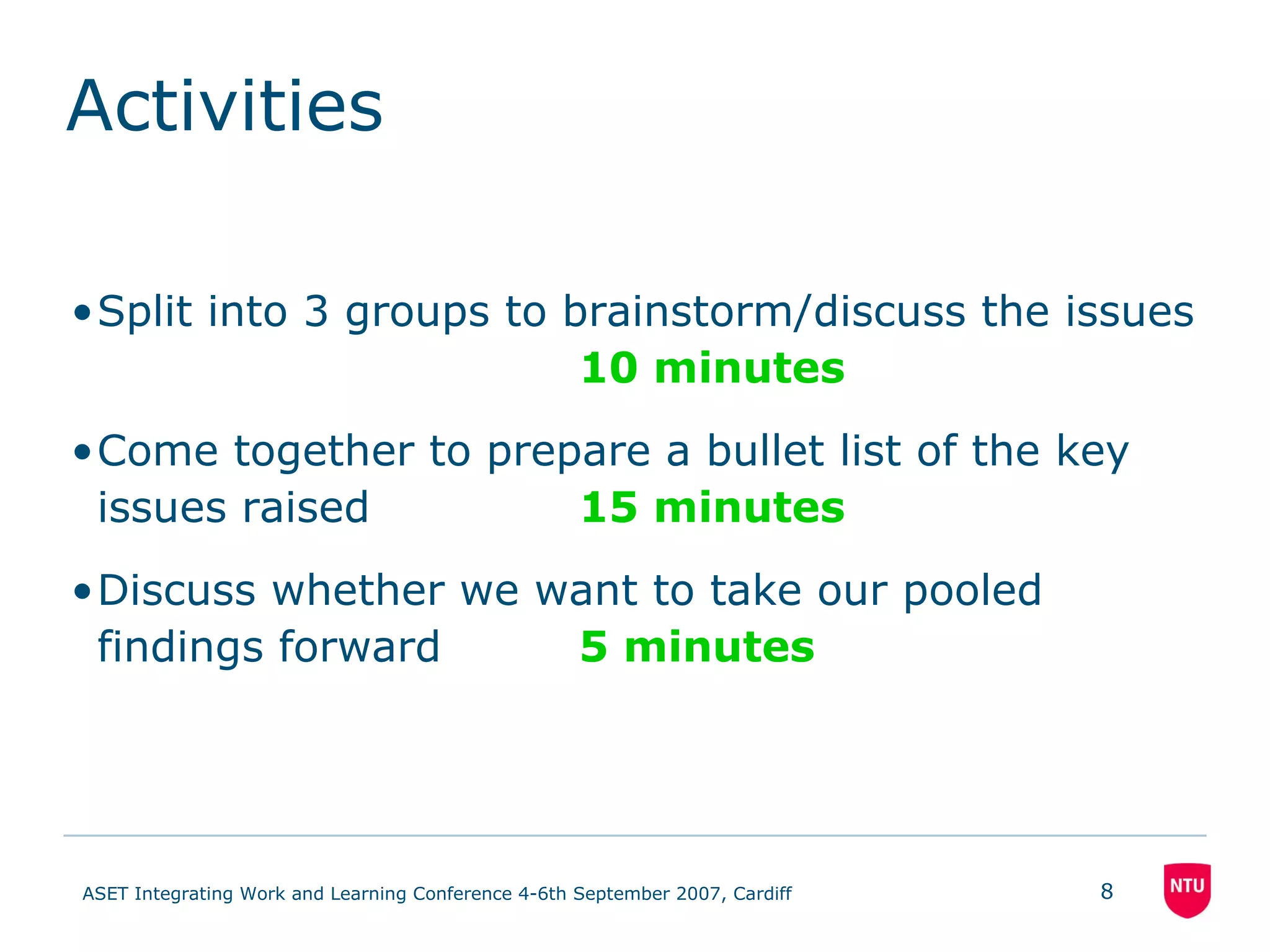 Activities

• Split into 3 groups to brainstorm/discuss the issues 10 minutes

• Come together to prepare a bullet list of the key issues raised 15 minutes

• Discuss whether we want to take our pooled findings forward 5 minutes

ASET Integrating Work and Learning Conference 4-6th September 2007, Cardiff

8

NTU